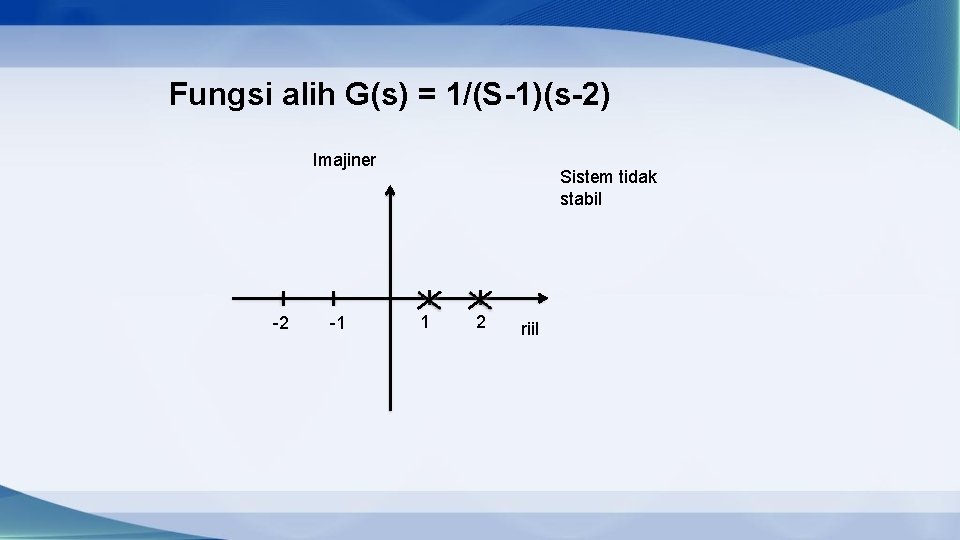 Fungsi alih G(s) = 1/(S-1)(s-2)

Imajiner

Sistem tidak stabil

-2
-1
1
2
riil